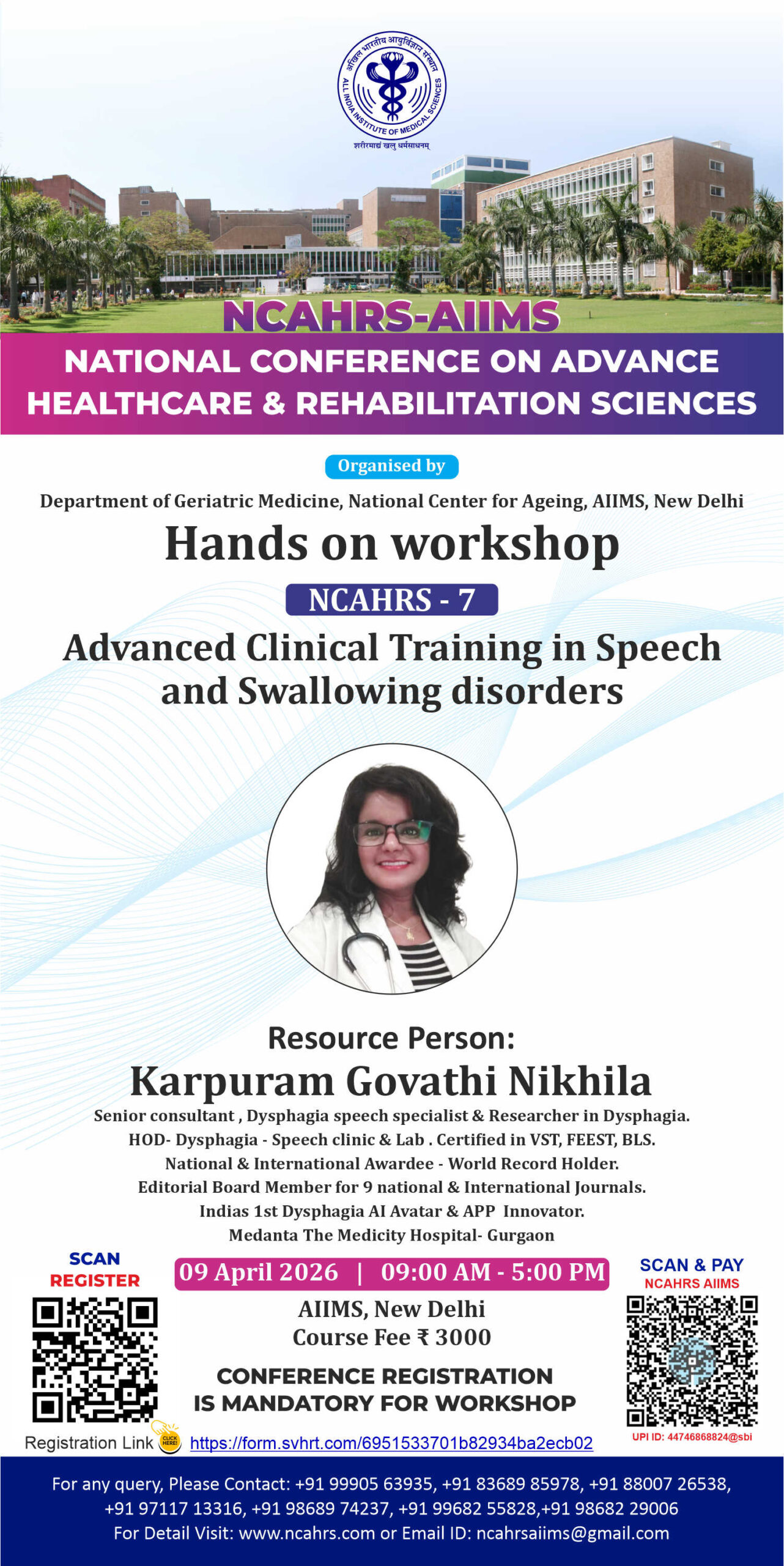 अखिल भारतीय आयुर्विज्ञान संस्थान
ALL INDIA INSTITUTE OF MEDICAL SCIENCES
शरीरमाद्यं खलु धर्मसाधनम्

NCAHRS-AIIMS

NATIONAL CONFERENCE ON ADVANCE HEALTHCARE & REHABILITATION SCIENCES

Organised by

Department of Geriatric Medicine, National Center for Ageing, AIIMS, New Delhi

Hands on workshop

NCAHRS - 7

Advanced Clinical Training in Speech and Swallowing disorders

Resource Person:

Karpuram Govathi Nikhila

Senior consultant , Dysphagia speech specialist & Researcher in Dysphagia.
HOD- Dysphagia - Speech clinic & Lab . Certified in VST, FEEST, BLS.
National & International Awardee - World Record Holder.
Editorial Board Member for 9 national & International Journals.
Indias 1st Dysphagia AI Avatar & APP Innovator.
Medanta The Medicity Hospital- Gurgaon

SCAN
REGISTER

09 April 2026 | 09:00 AM - 5:00 PM

AIIMS, New Delhi
Course Fee ₹ 3000

CONFERENCE REGISTRATION IS MANDATORY FOR WORKSHOP

SCAN & PAY
NCAHRS AIIMS

UPI ID: 44746868824@sbi

Registration Link CLICK HERE! https://form.svhrt.com/6951533701b82934ba2ecb02

For any query, Please Contact: +91 99905 63935, +91 83689 85978, +91 88007 26538, +91 97117 13316, +91 98689 74237, +91 99682 55828,+91 98682 29006
For Detail Visit: www.ncahrs.com or Email ID: ncahrsaiims@gmail.com